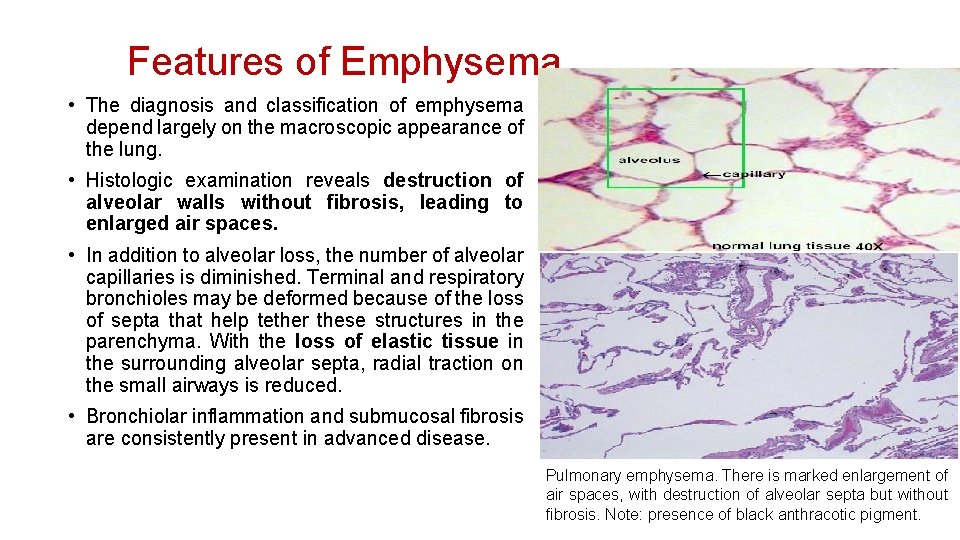 Features of Emphysema

• The diagnosis and classification of emphysema depend largely on the macroscopic appearance of the lung.

• Histologic examination reveals destruction of alveolar walls without fibrosis, leading to enlarged air spaces.

• In addition to alveolar loss, the number of alveolar capillaries is diminished. Terminal and respiratory bronchioles may be deformed because of the loss of septa that help tether these structures in the parenchyma. With the loss of elastic tissue in the surrounding alveolar septa, radial traction on the small airways is reduced.

• Bronchiolar inflammation and submucosal fibrosis are consistently present in advanced disease.

alveolus
←capillary
normal lung tissue 40X

Pulmonary emphysema. There is marked enlargement of air spaces, with destruction of alveolar septa but without fibrosis. Note: presence of black anthracotic pigment.